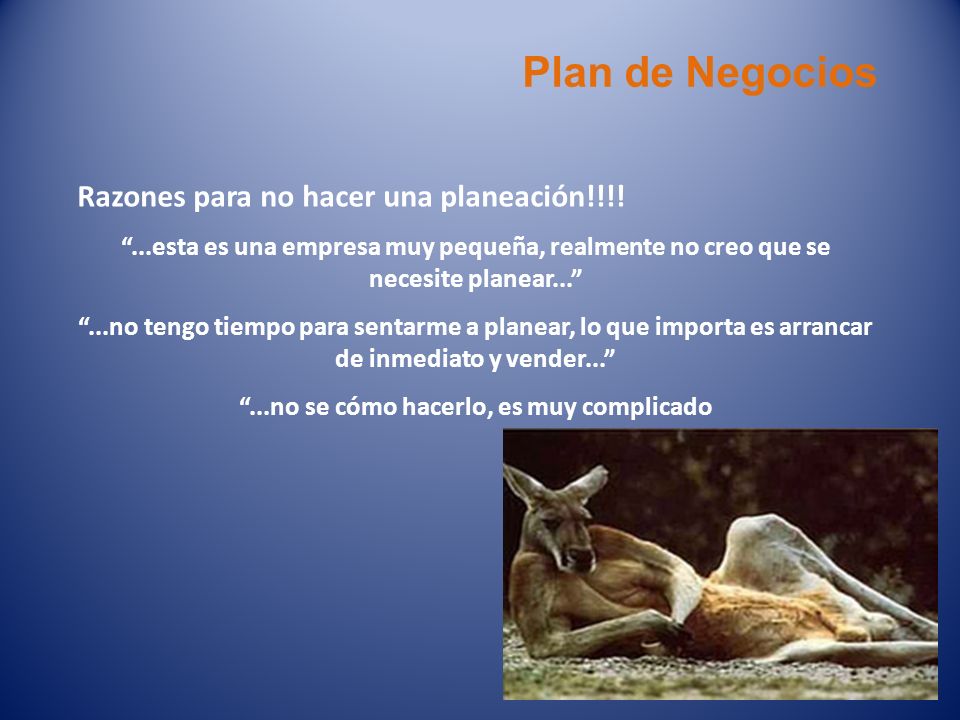 Plan de Negocios

Razones para no hacer una planeación!!!!

“...esta es una empresa muy pequeña, realmente no creo que se necesite planear...”

“...no tengo tiempo para sentarme a planear, lo que importa es arrancar de inmediato y vender...”

“...no se cómo hacerlo, es muy complicado